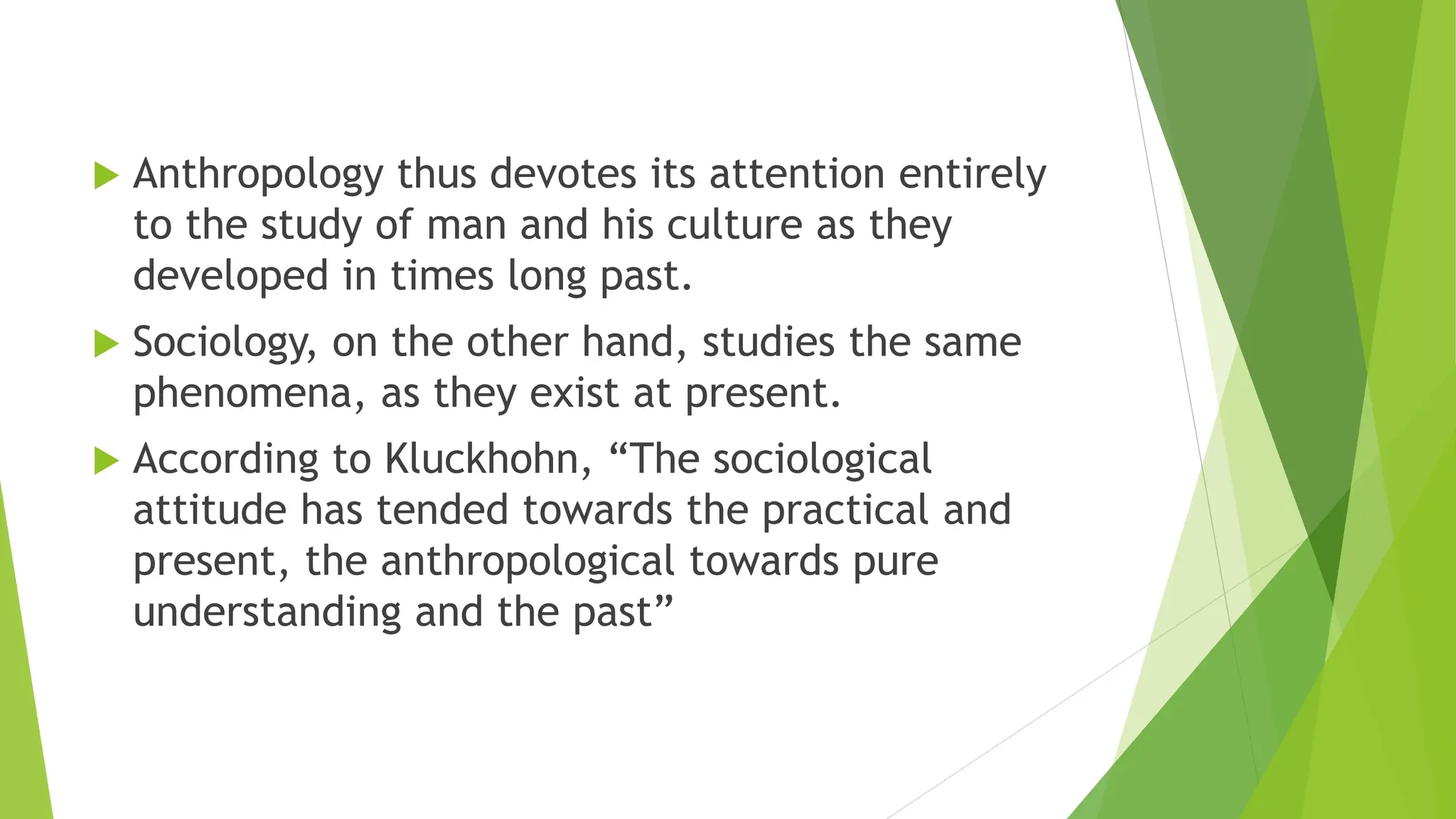 Anthropology thus devotes its attention entirely to the study of man and his culture as they developed in times long past.

Sociology, on the other hand, studies the same phenomena, as they exist at present.

According to Kluckhohn, “The sociological attitude has tended towards the practical and present, the anthropological towards pure understanding and the past”